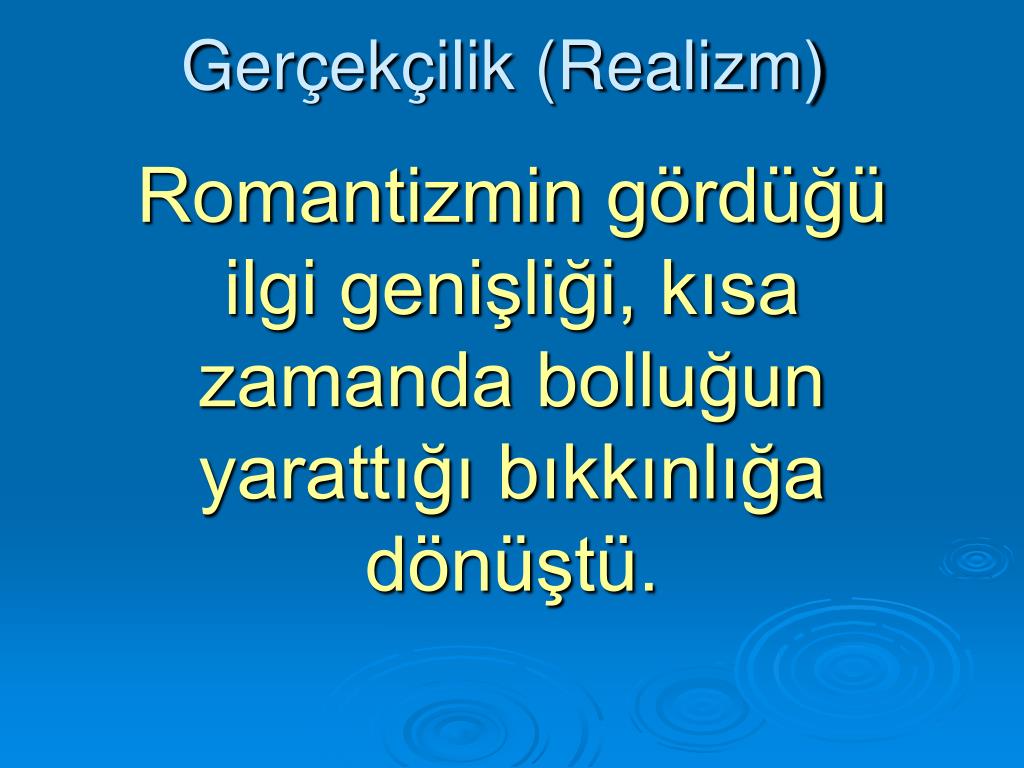 Gerçekçilik (Realizm)

Romantizmin gördüğü ilgi genişliği, kısa zamanda bolluğun yarattığı bıkkınlığa dönüştü.